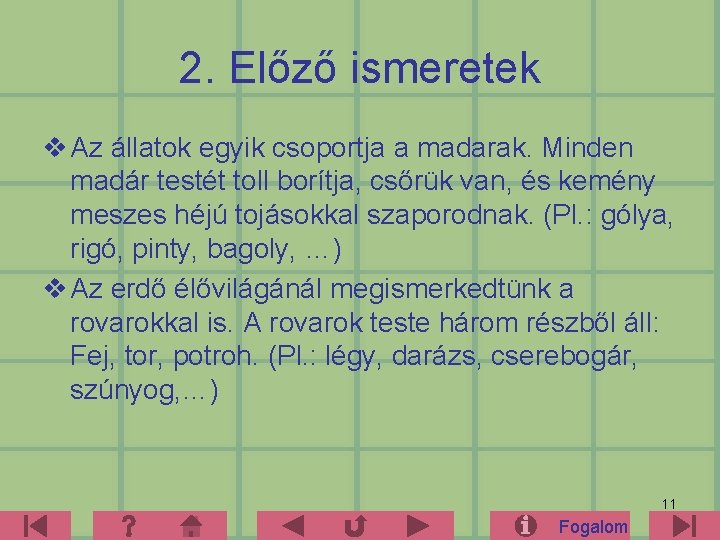 2. Előző ismeretek

❖ Az állatok egyik csoportja a madarak. Minden madár testét toll borítja, csőrük van, és kemény meszes héjú tojásokkal szaporodnak. (Pl.: gólya, rigó, pinty, bagoly, …)

❖ Az erdő élővilágánál megismerkedtünk a rovarokkal is. A rovarok teste három részből áll: Fej, tor, potroh. (Pl.: légy, darázs, cserebogár, szúnyog,…)

11

?

Fogalom